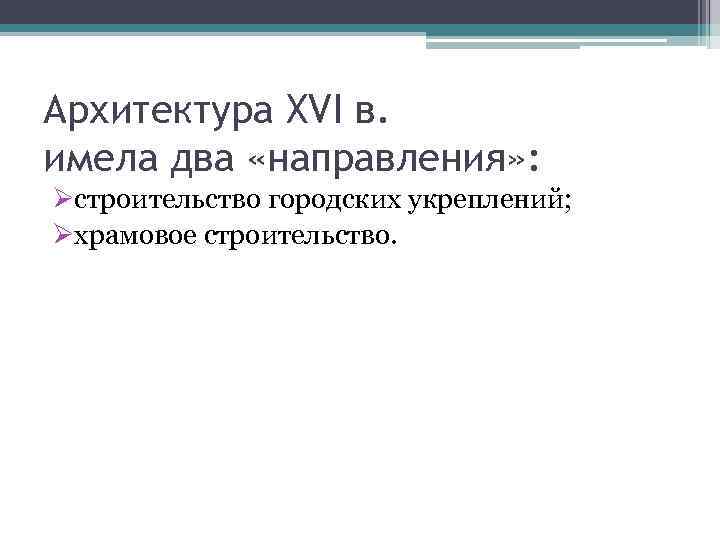 Архитектура XVI в.
имела два «направления»:

➢строительство городских укреплений;
➢храмовое строительство.